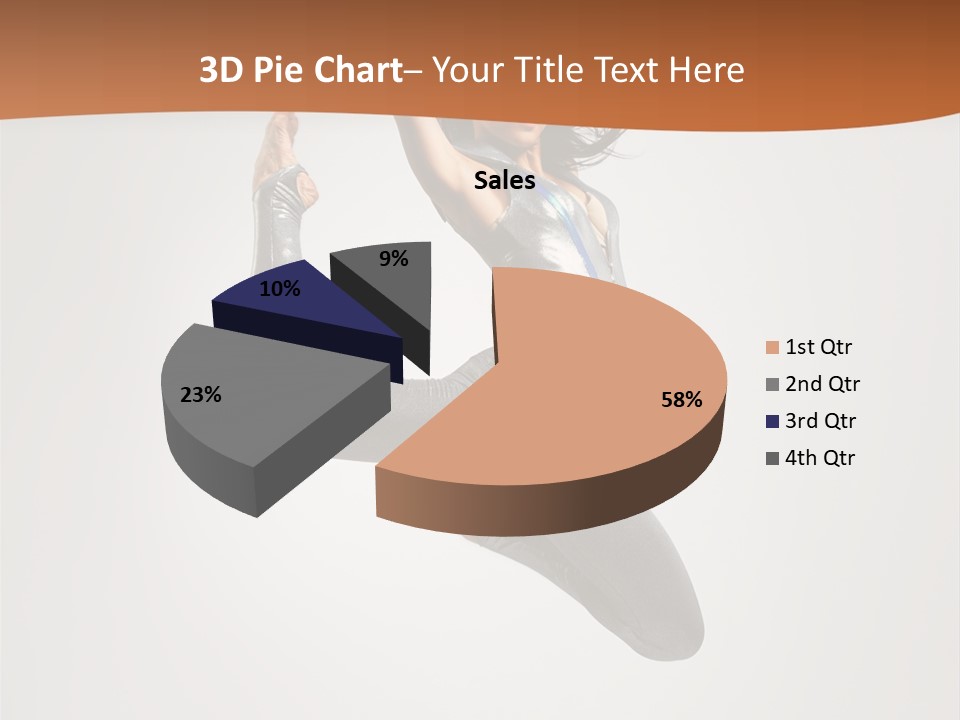 3D Pie Chart– Your Title Text Here

Sales

9%

10%

23%

58%

1st Qtr
2nd Qtr
3rd Qtr
4th Qtr